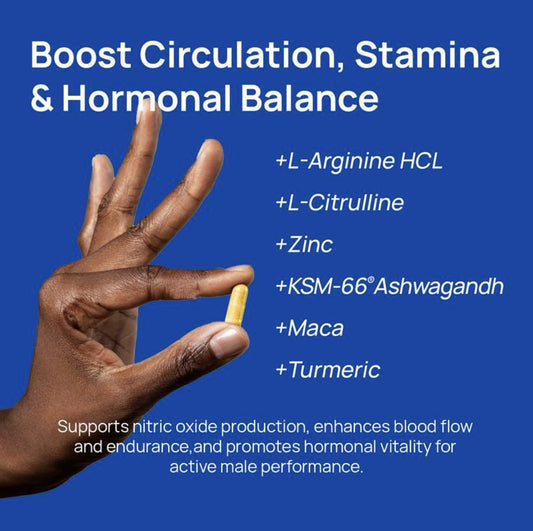 Boost Circulation, Stamina & Hormonal Balance

+L-Arginine HCL

+L-Citrulline

+Zinc

+KSM-66® Ashwagandh

+Maca

+Turmeric

Supports nitric oxide production, enhances blood flow and endurance,and promotes hormonal vitality for active male performance.